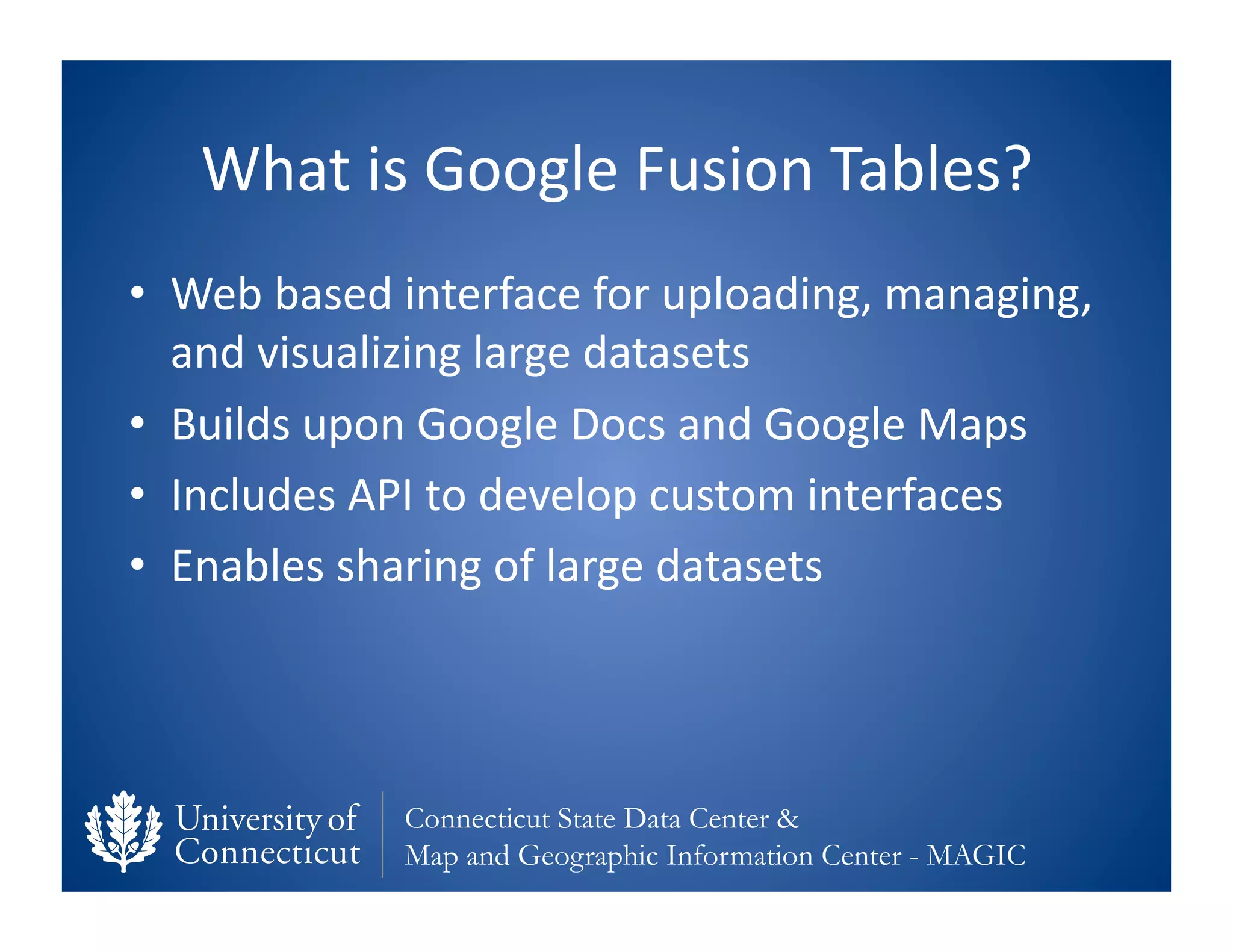 What is Google Fusion Tables?

• Web based interface for uploading, managing, and visualizing large datasets
• Builds upon Google Docs and Google Maps
• Includes API to develop custom interfaces
• Enables sharing of large datasets

University of Connecticut

Connecticut State Data Center &
Map and Geographic Information Center - MAGIC